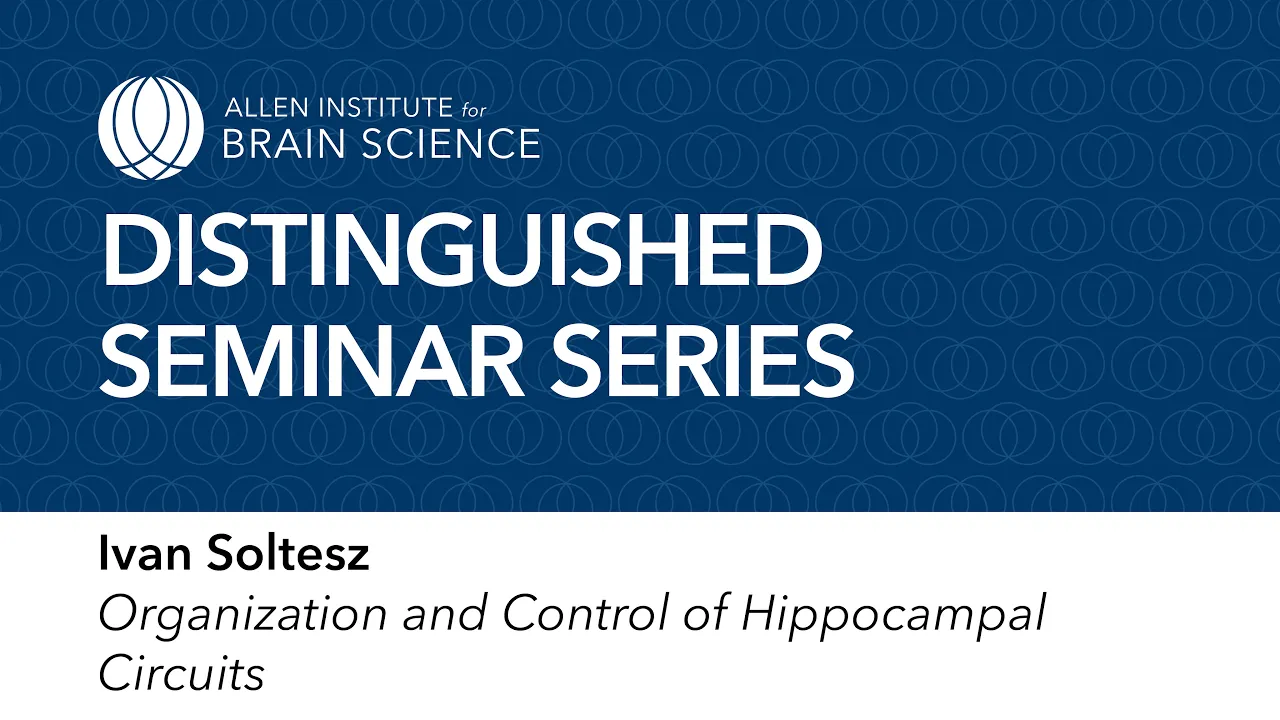 ALLEN INSTITUTE for
BRAIN SCIENCE

DISTINGUISHED
SEMINAR SERIES

Ivan Soltesz
Organization and Control of Hippocampal Circuits